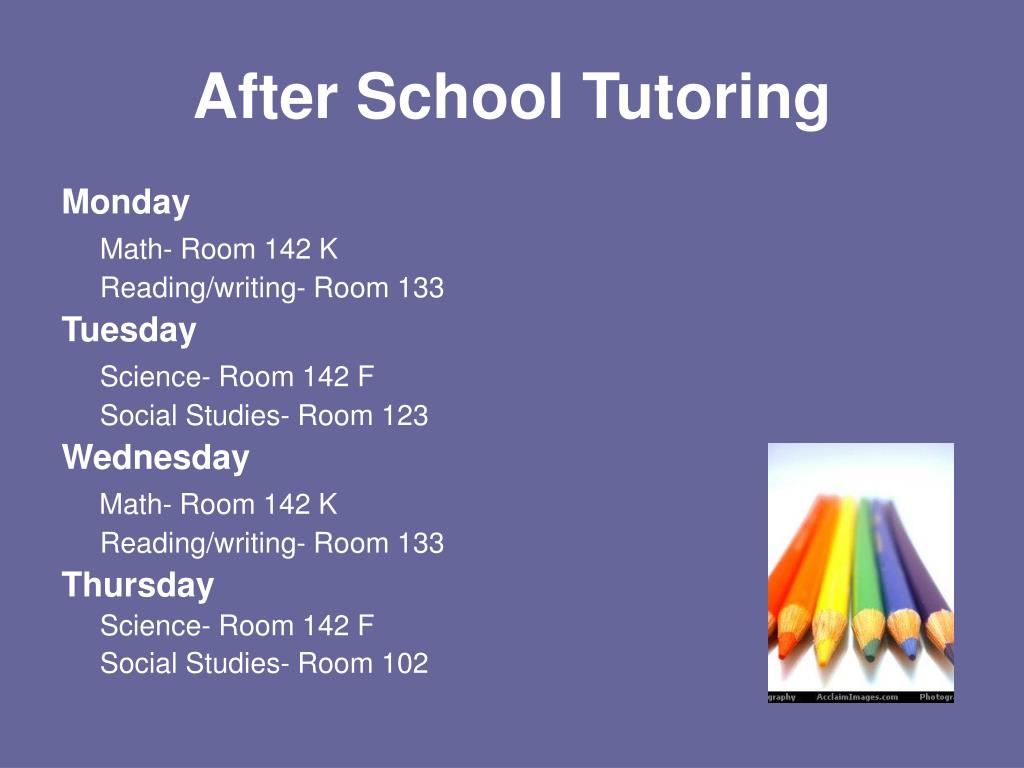 After School Tutoring

Monday
Math- Room 142 K
Reading/writing- Room 133
Tuesday
Science- Room 142 F
Social Studies- Room 123
Wednesday
Math- Room 142 K
Reading/writing- Room 133
Thursday
Science- Room 142 F
Social Studies- Room 102

graphy AcclaimImages.com Photogr